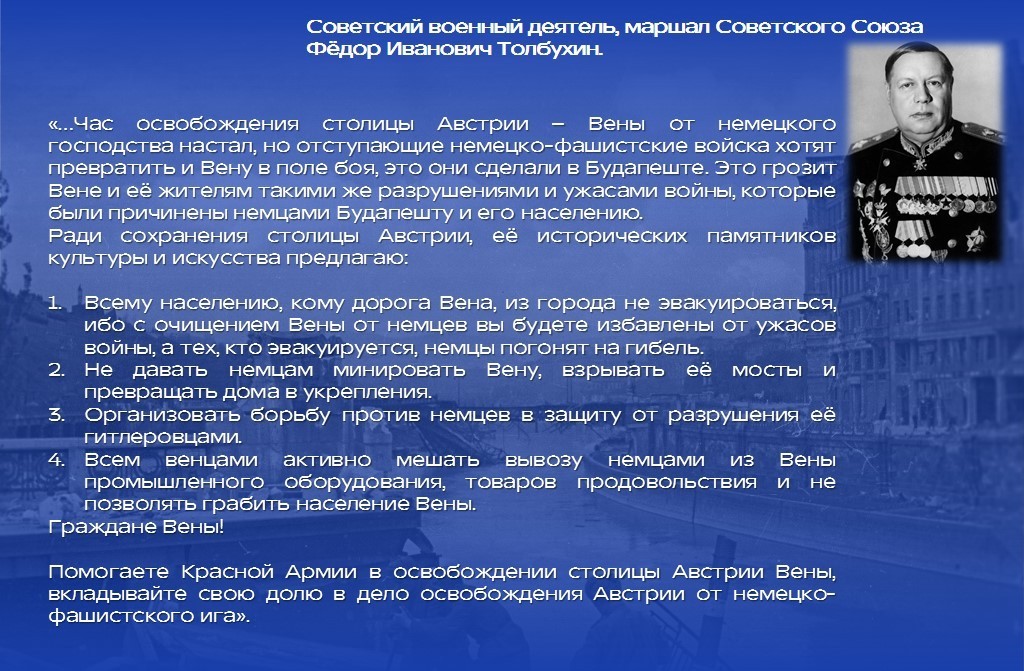 Советский военный деятель, маршал Советского Союза Фёдор Иванович Толбухин.

«…Час освобождения столицы Австрии – Вены от немецкого господства настал, но отступающие немецко-фашистские войска хотят превратить и Вену в поле боя, это они сделали в Будапеште. Это грозит Вене и её жителям такими же разрушениями и ужасами войны, которые были причинены немцами Будапешту и его населению.
Ради сохранения столицы Австрии, её исторических памятников культуры и искусства предлагаю:

1. Всему населению, кому дорога Вена, из города не эвакуироваться, ибо с очищением Вены от немцев вы будете избавлены от ужасов войны, а тех, кто эвакуируется, немцы погонят на гибель.
2. Не давать немцам минировать Вену, взрывать её мосты и превращать дома в укрепления.
3. Организовать борьбу против немцев в защиту от разрушения её гитлеровцами.
4. Всем венцами активно мешать вывозу немцами из Вены промышленного оборудования, товаров продовольствия и не позволять грабить население Вены.
Граждане Вены!

Помогаете Красной Армии в освобождении столицы Австрии Вены, вкладывайте свою долю в дело освобождения Австрии от немецко-фашистского ига».